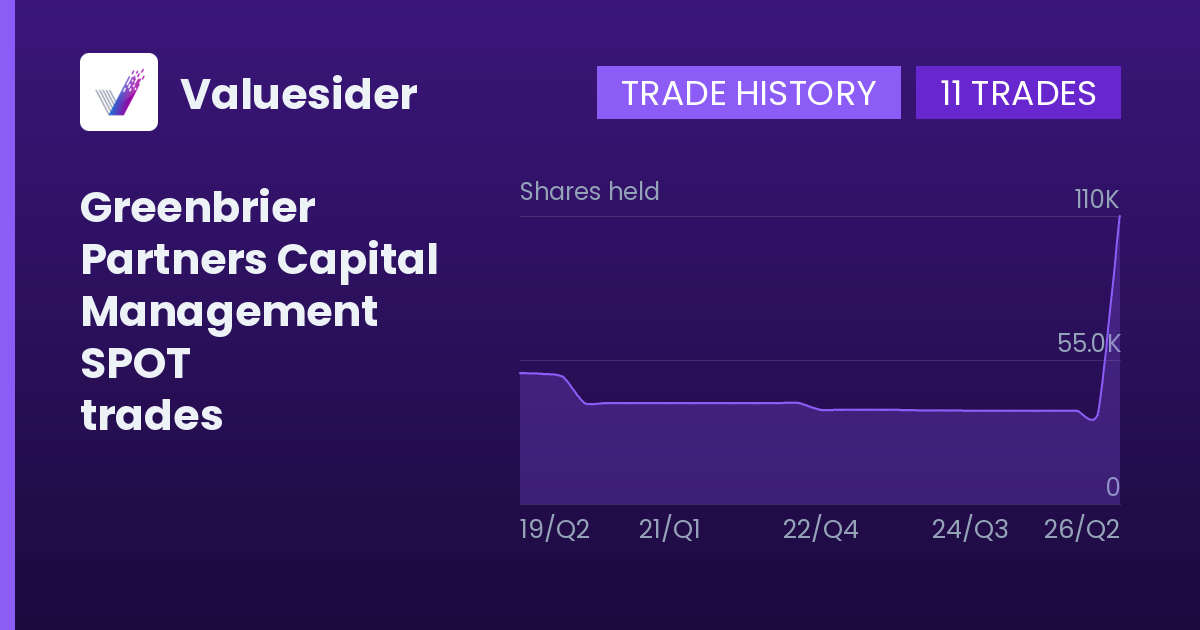 Valuesider

TRADE HISTORY 11 TRADES

Greenbrier Partners Capital Management SPOT trades

Shares held

110K

55.0K

0

19/Q2 21/Q1 22/Q4 24/Q3 26/Q2